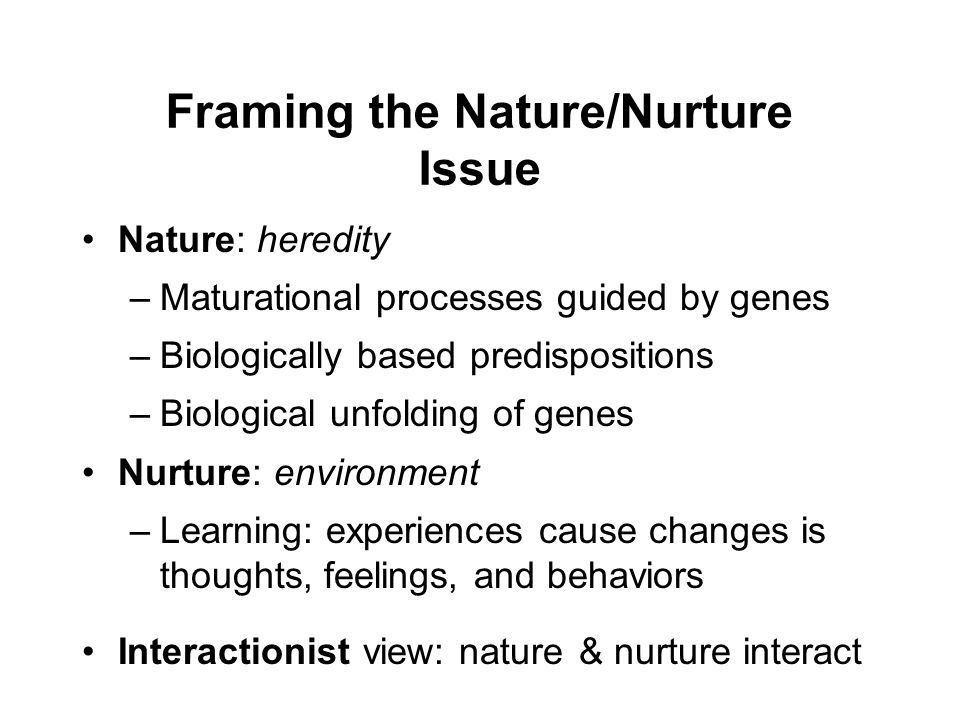 Framing the Nature/Nurture Issue

• Nature: heredity
– Maturational processes guided by genes
– Biologically based predispositions
– Biological unfolding of genes
• Nurture: environment
– Learning: experiences cause changes is thoughts, feelings, and behaviors

• Interactionist view: nature & nurture interact